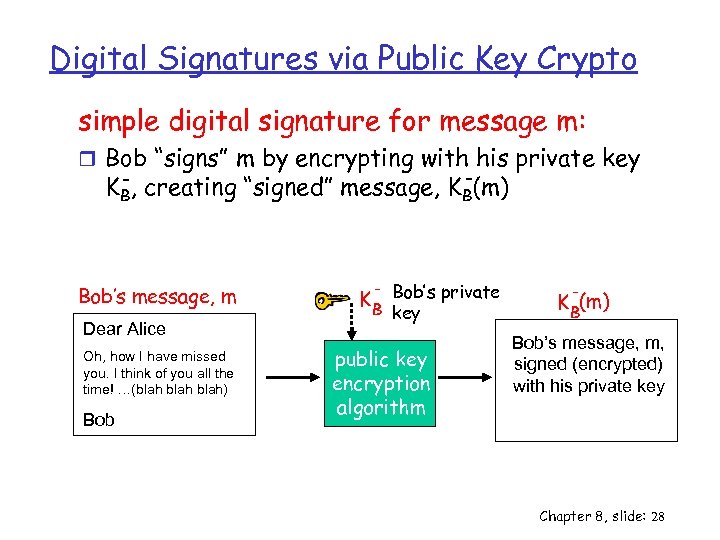 Digital Signatures via Public Key Crypto

simple digital signature for message m:

❒ Bob "signs" m by encrypting with his private key $K_B^-$, creating "signed" message, $K_B^-(m)$

Bob's message, m

Dear Alice

Oh, how I have missed you. I think of you all the time! …(blah blah blah)

Bob

$K_B^-$ Bob's private key

public key encryption algorithm

$K_B^-(m)$

Bob's message, m, signed (encrypted) with his private key

Chapter 8, slide: 28